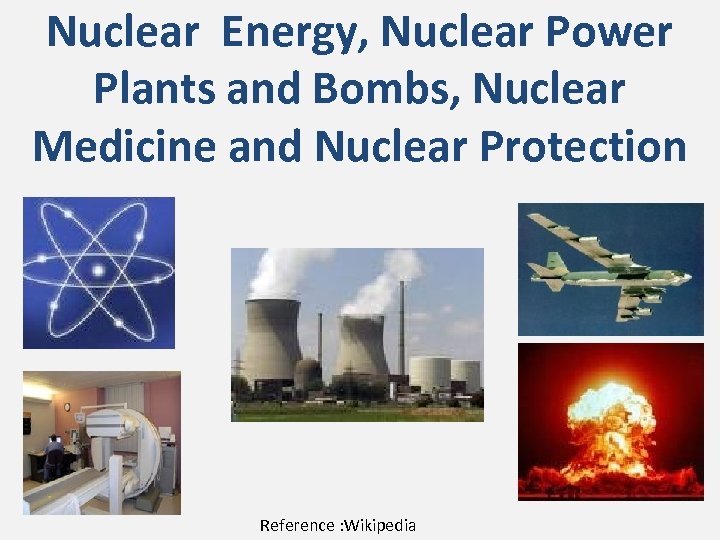 Nuclear Energy, Nuclear Power Plants and Bombs, Nuclear Medicine and Nuclear Protection

Reference :Wikipedia